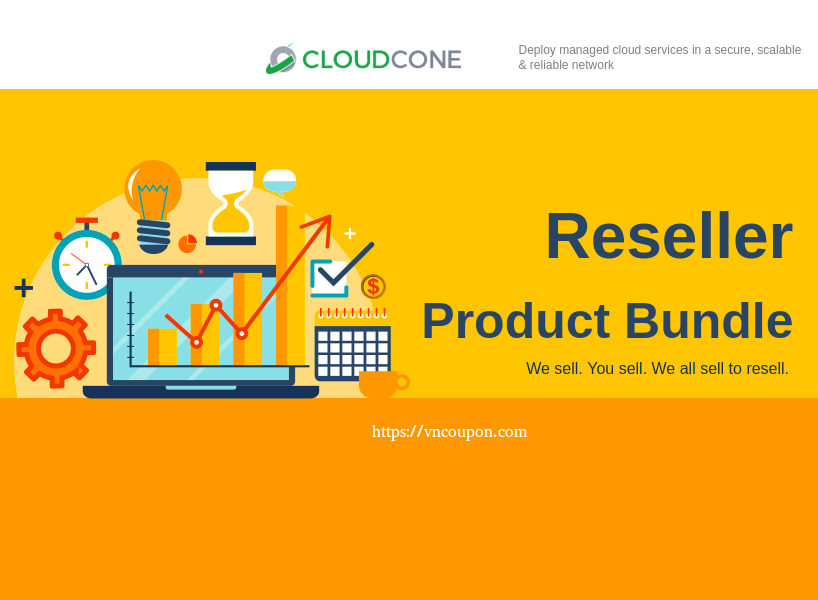 CLOUDCONE

Deploy managed cloud services in a secure, scalable & reliable network

Reseller

Product Bundle

We sell. You sell. We all sell to resell.

https://vncoupon.com